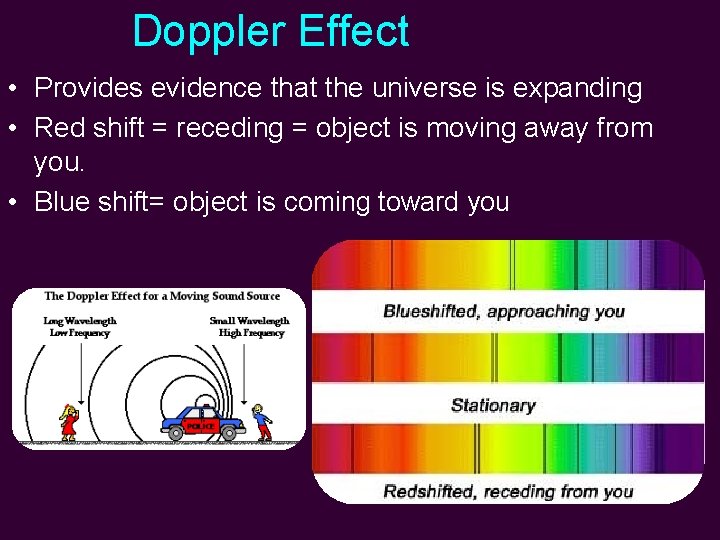 Doppler Effect

• Provides evidence that the universe is expanding
• Red shift = receding = object is moving away from you.
• Blue shift= object is coming toward you

The Doppler Effect for a Moving Sound Source

Long Wavelength
Low Frequency

Small Wavelength
High Frequency

POLICE

Blueshifted, approaching you

Stationary

Redshifted, receding from you